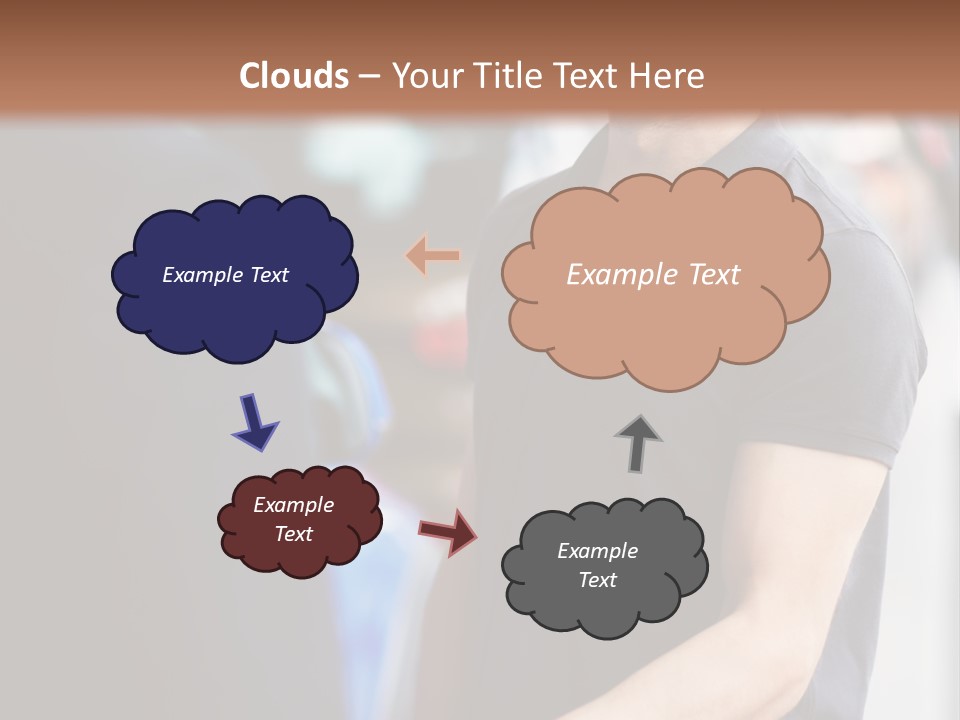 Clouds – Your Title Text Here

Example Text

Example Text

Example Text

Example Text